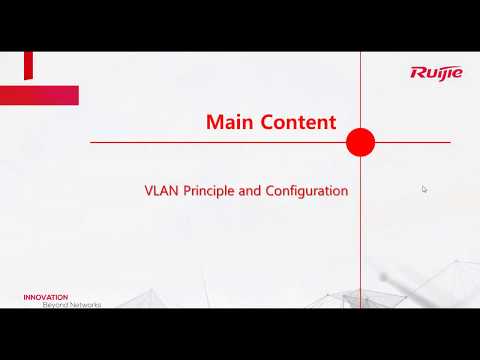 Ruijie

Main Content

VLAN Principle and Configuration

INNOVATION
Beyond Networks